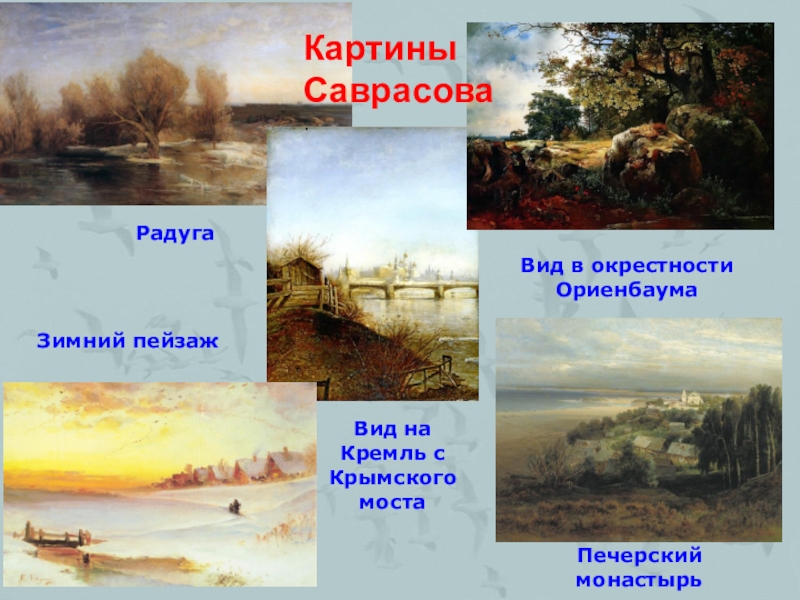 Картины Саврасова

Радуга

Вид в окрестности Ориенбаума

Зимний пейзаж

Вид на Кремль с Крымского моста

Печерский монастырь